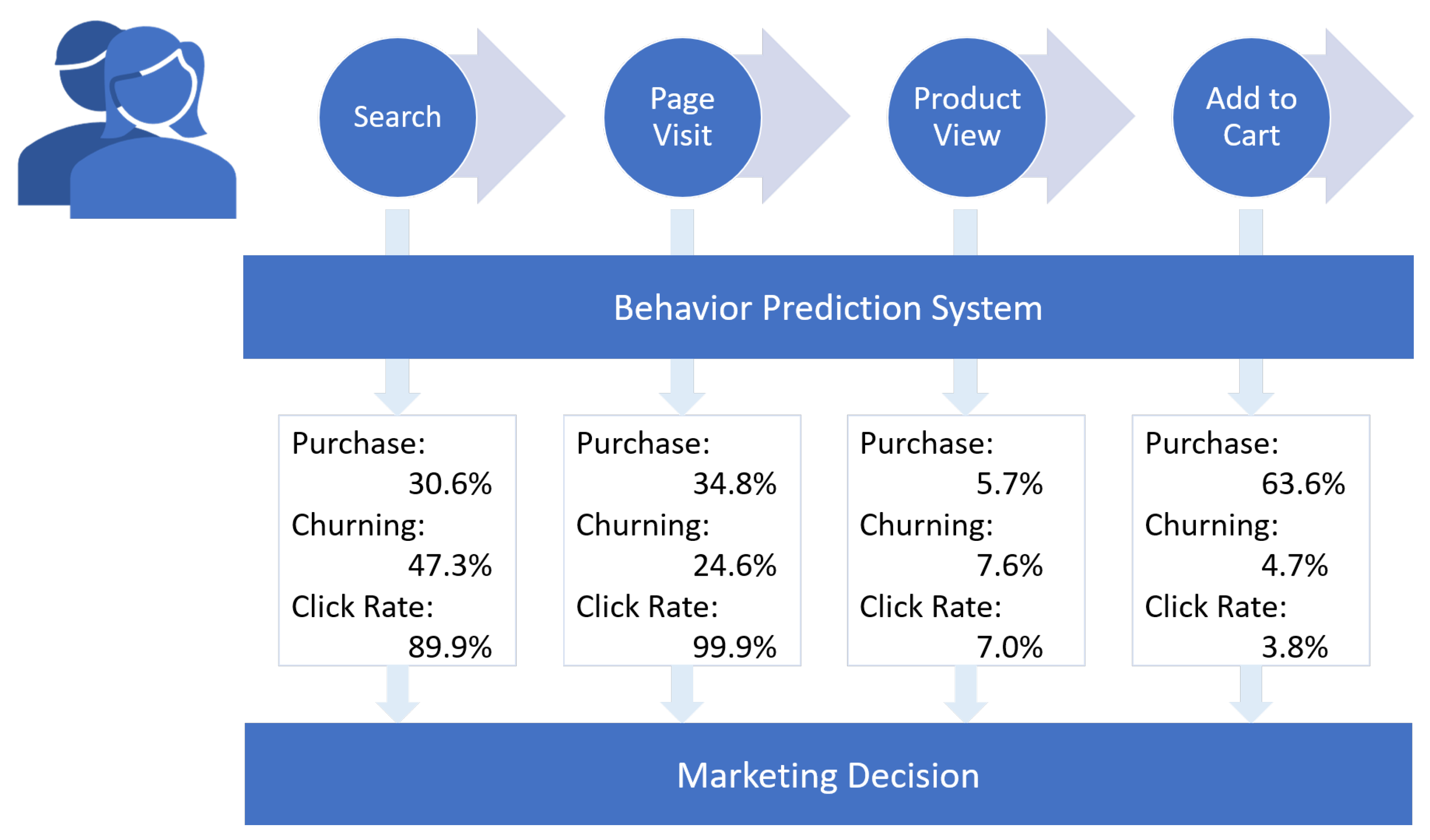 Search

Page Visit

Product View

Add to Cart

Behavior Prediction System

Purchase: 30.6%
Churning: 47.3%
Click Rate: 89.9%

Purchase: 34.8%
Churning: 24.6%
Click Rate: 99.9%

Purchase: 5.7%
Churning: 7.6%
Click Rate: 7.0%

Purchase: 63.6%
Churning: 4.7%
Click Rate: 3.8%

Marketing Decision